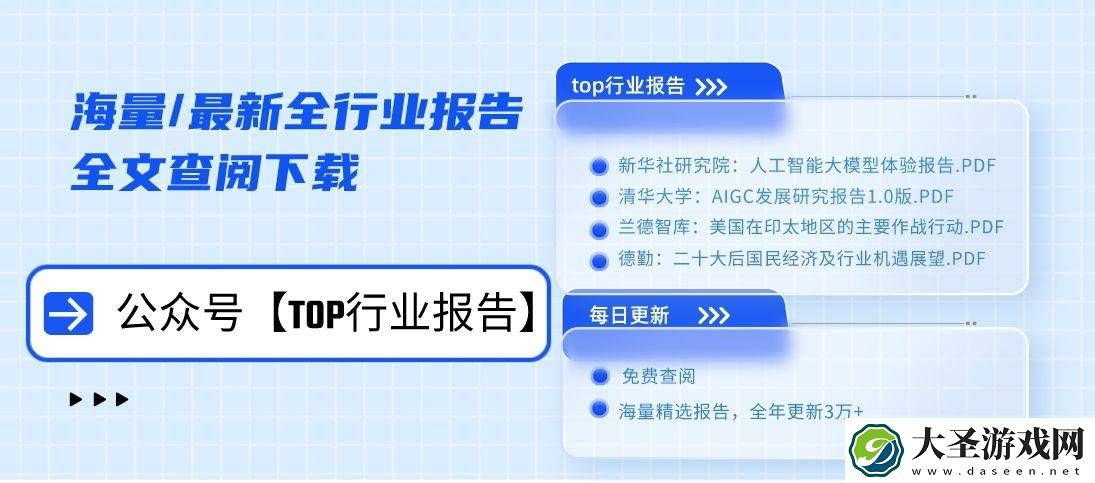 海量/最新全行业报告
全文查阅下载

公众号【TOP行业报告】

top行业报告 >>>

新华社研究院：人工智能大模型体验报告.PDF
清华大学：AIGC发展研究报告1.0版.PDF
兰德智库：美国在印太地区的主要作战行动.PDF
德勤：二十大后国民经济及行业机遇展望.PDF

每日更新 >>>

免费查阅
海量精选报告，全年更新3万+

大圣游戏网
www.daseen.net